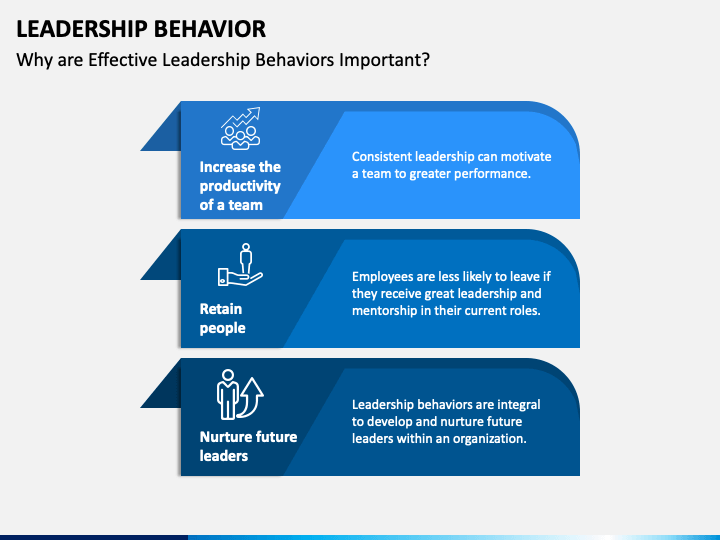 LEADERSHIP BEHAVIOR

Why are Effective Leadership Behaviors Important?

Increase the productivity of a team

Consistent leadership can motivate a team to greater performance.

Retain people

Employees are less likely to leave if they receive great leadership and mentorship in their current roles.

Nurture future leaders

Leadership behaviors are integral to develop and nurture future leaders within an organization.